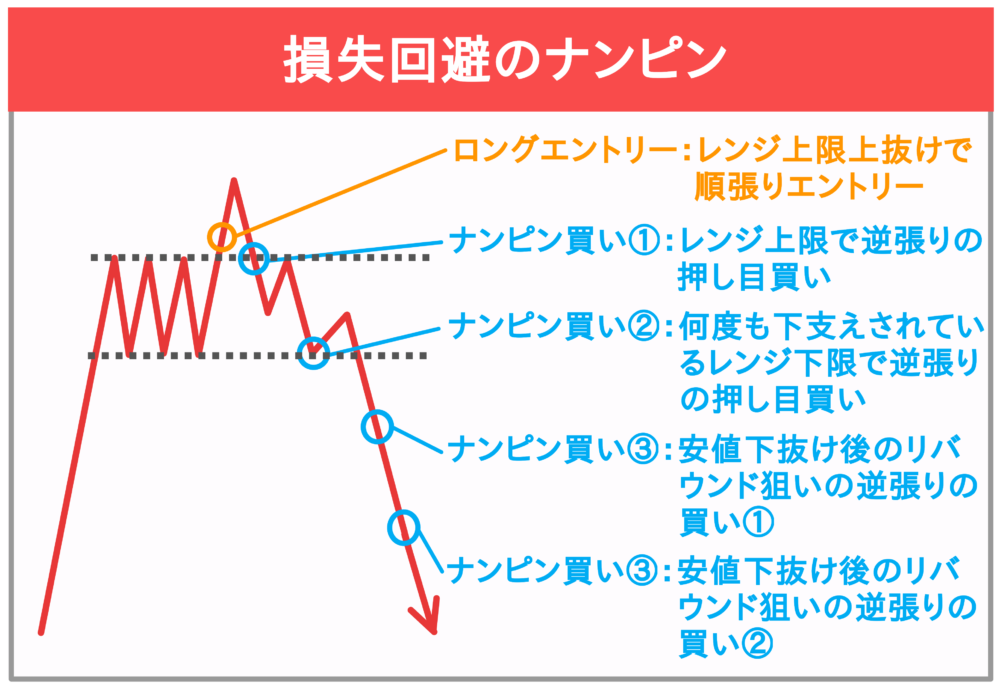 損失回避のナンピン

ロングエントリー：レンジ上限上抜けで順張りエントリー

ナンピン買い①：レンジ上限で逆張りの押し目買い

ナンピン買い②：何度も下支えされているレンジ下限で逆張りの押し目買い

ナンピン買い③：安値下抜け後のリバウンド狙いの逆張りの買い①

ナンピン買い③：安値下抜け後のリバウンド狙いの逆張りの買い②